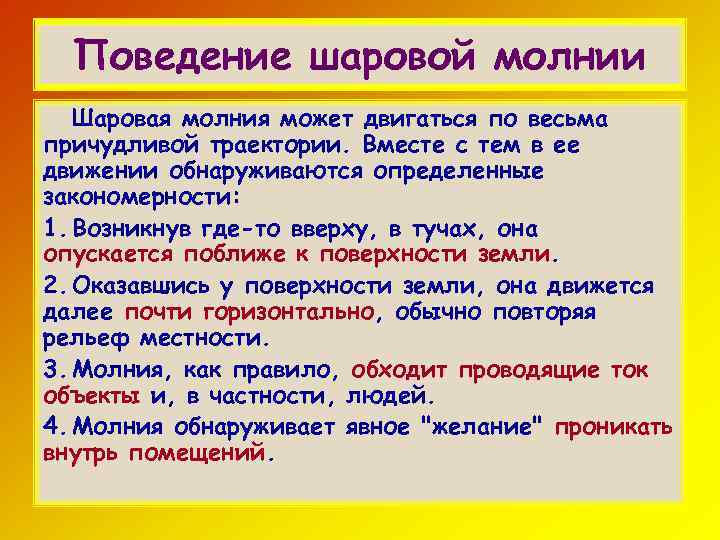 Поведение шаровой молнии

Шаровая молния может двигаться по весьма причудливой траектории. Вместе с тем в ее движении обнаруживаются определенные закономерности:

1. Возникнув где-то вверху, в тучах, она опускается поближе к поверхности земли.

2. Оказавшись у поверхности земли, она движется далее почти горизонтально, обычно повторяя рельеф местности.

3. Молния, как правило, обходит проводящие ток объекты и, в частности, людей.

4. Молния обнаруживает явное "желание" проникать внутрь помещений.